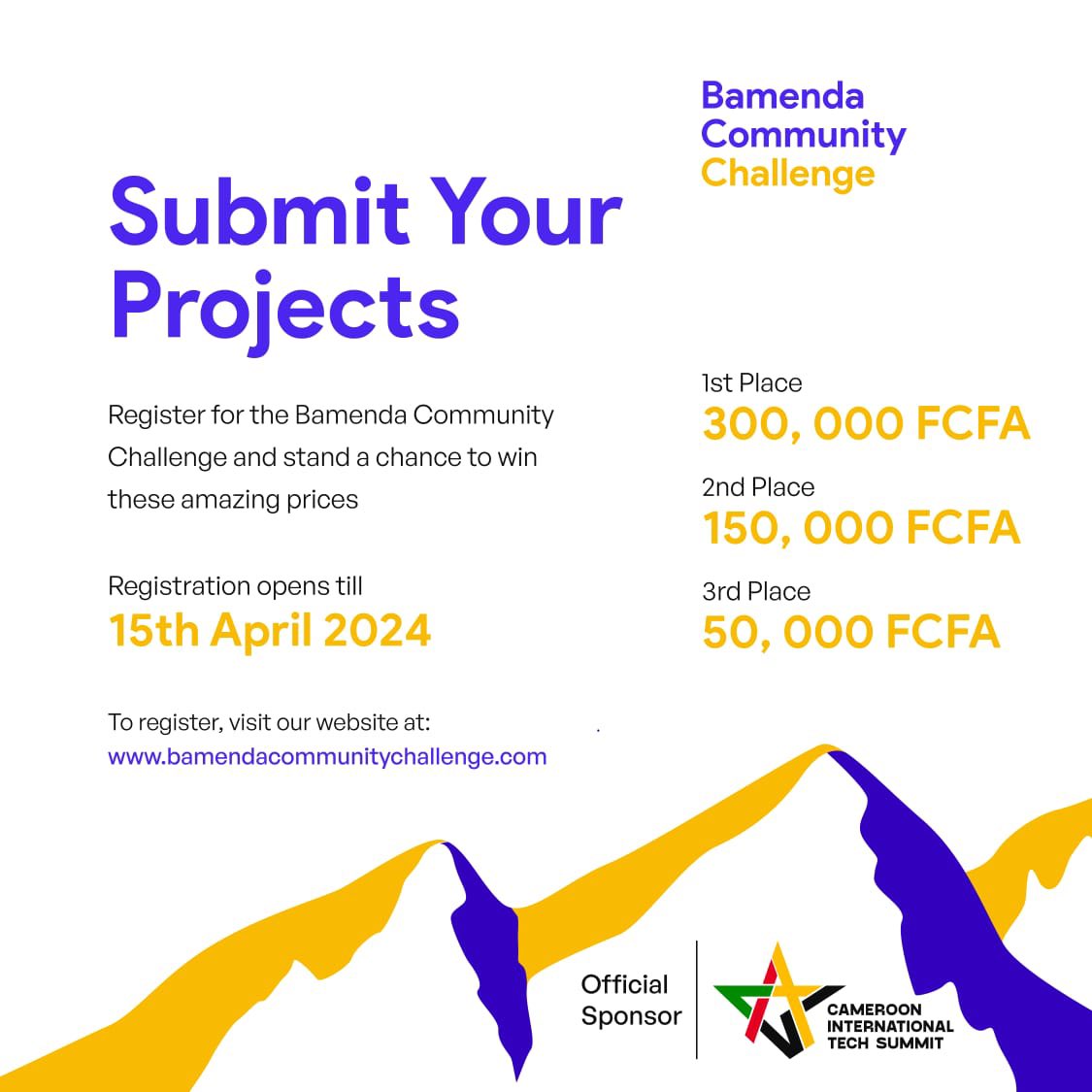 Bamenda Community Challenge

Submit Your Projects

Register for the Bamenda Community Challenge and stand a chance to win these amazing prices

Registration opens till
15th April 2024

To register, visit our website at:
www.bamendacommunitychallenge.com

1st Place
300, 000 FCFA

2nd Place
150, 000 FCFA

3rd Place
50, 000 FCFA

Official Sponsor

CAMEROON INTERNATIONAL TECH SUMMIT